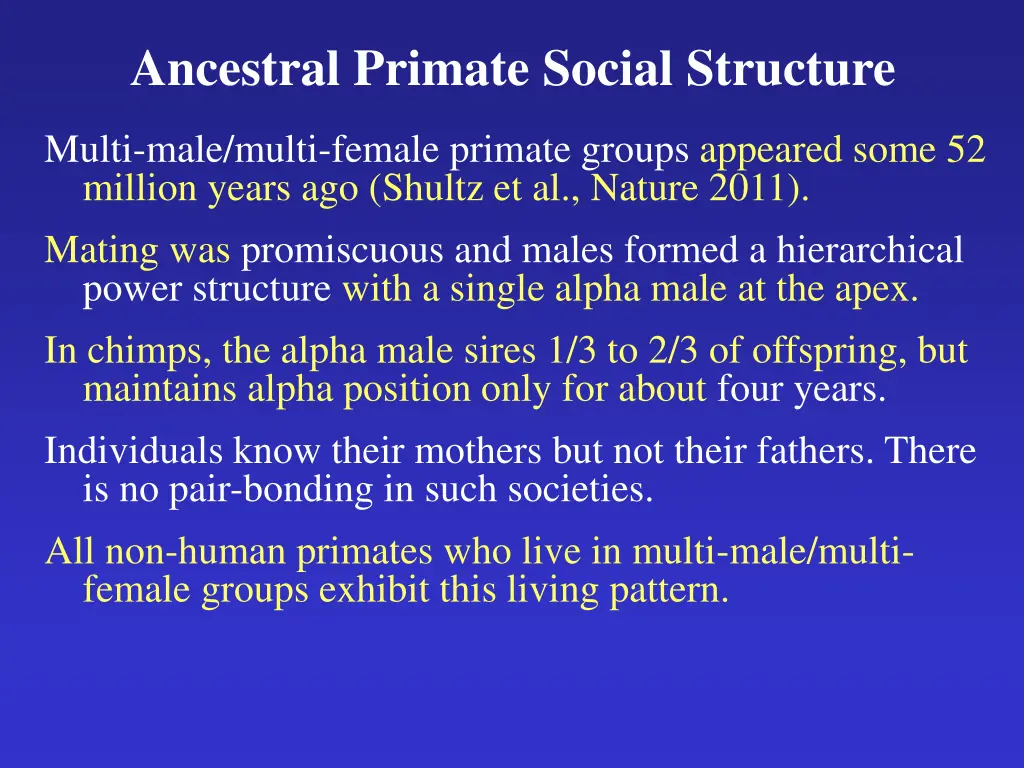 Ancestral Primate Social Structure

Multi-male/multi-female primate groups appeared some 52 million years ago (Shultz et al., Nature 2011).

Mating was promiscuous and males formed a hierarchical power structure with a single alpha male at the apex.

In chimps, the alpha male sires 1/3 to 2/3 of offspring, but maintains alpha position only for about four years.

Individuals know their mothers but not their fathers. There is no pair-bonding in such societies.

All non-human primates who live in multi-male/multi-female groups exhibit this living pattern.